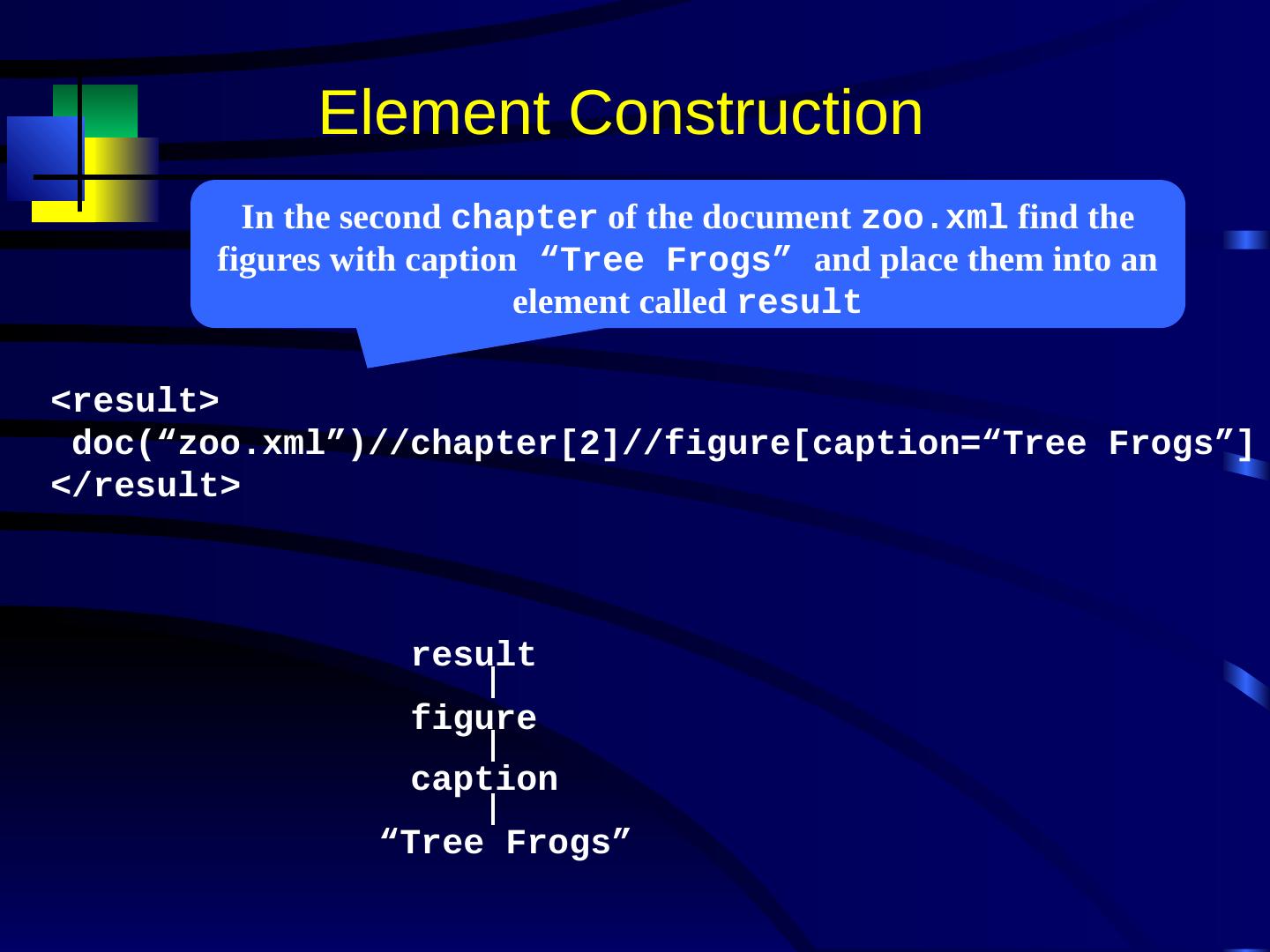 Element Construction

In the second chapter of the document zoo.xml find the figures with caption “Tree Frogs” and place them into an element called result

<result>
 doc(“zoo.xml”)//chapter[2]//figure[caption=“Tree Frogs”]
</result>

result

figure

caption

“Tree Frogs”